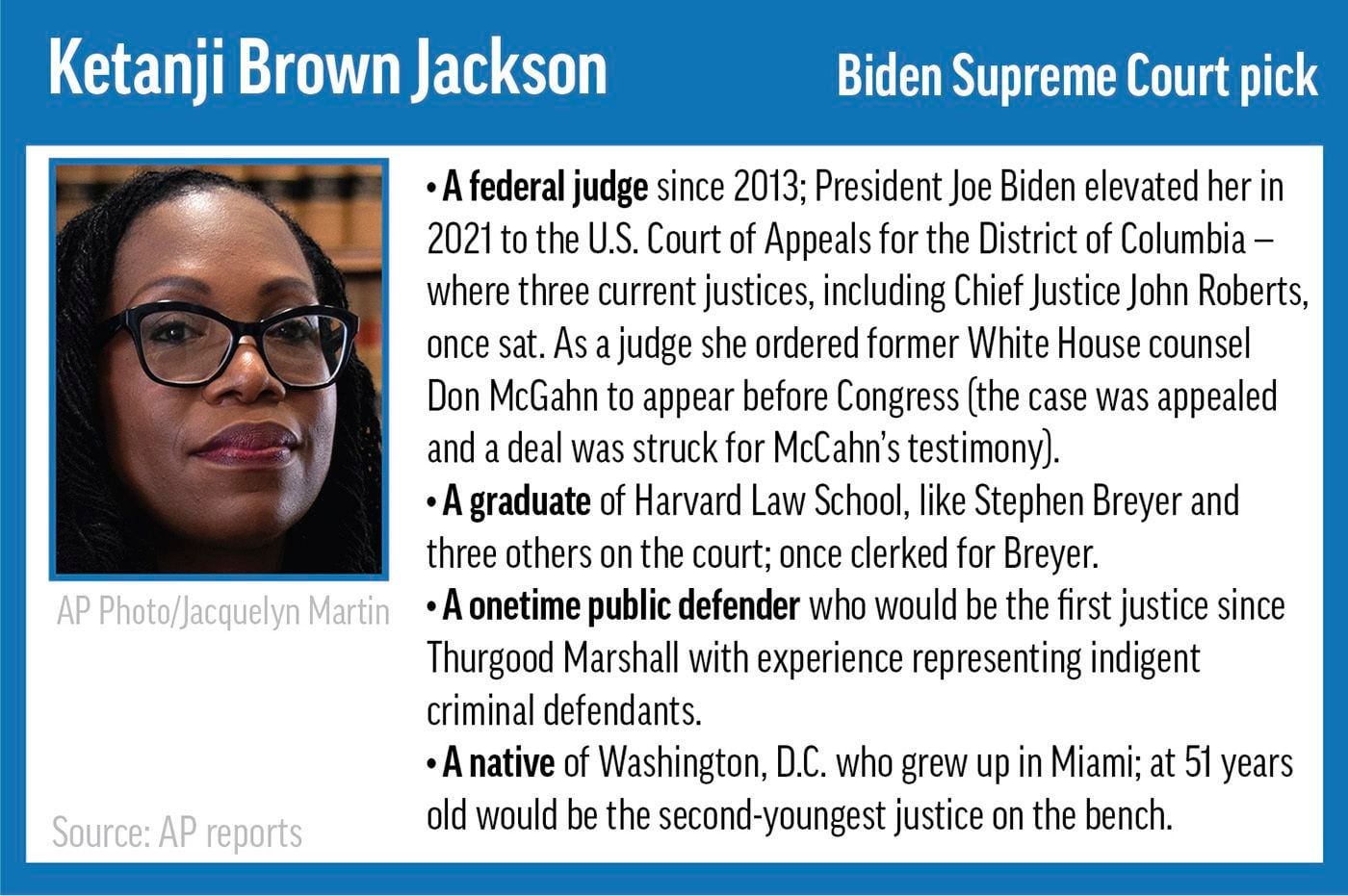 Ketanji Brown Jackson

Biden Supreme Court pick

AP Photo/Jacquelyn Martin

• A federal judge since 2013; President Joe Biden elevated her in 2021 to the U.S. Court of Appeals for the District of Columbia – where three current justices, including Chief Justice John Roberts, once sat. As a judge she ordered former White House counsel Don McGahn to appear before Congress (the case was appealed and a deal was struck for McCahn's testimony).
• A graduate of Harvard Law School, like Stephen Breyer and three others on the court; once clerked for Breyer.
• A onetime public defender who would be the first justice since Thurgood Marshall with experience representing indigent criminal defendants.
• A native of Washington, D.C. who grew up in Miami; at 51 years old would be the second-youngest justice on the bench.

Source: AP reports